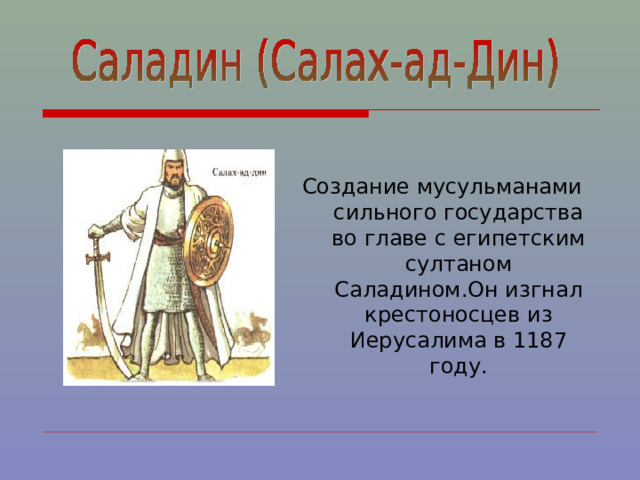 Саладин (Салах-ад-Дин)

Салах-ад-дин

Создание мусульманами сильного государства во главе с египетским султаном Саладином.Он изгнал крестоносцев из Иерусалима в 1187 году.